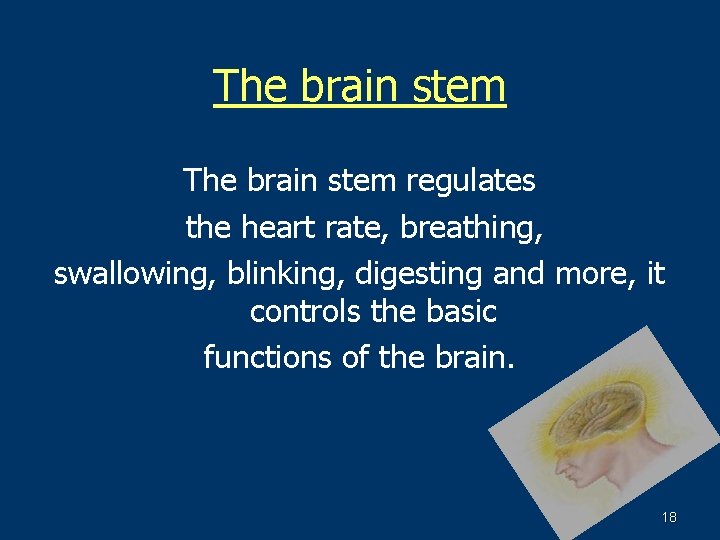 The brain stem

The brain stem regulates the heart rate, breathing, swallowing, blinking, digesting and more, it controls the basic functions of the brain.

18